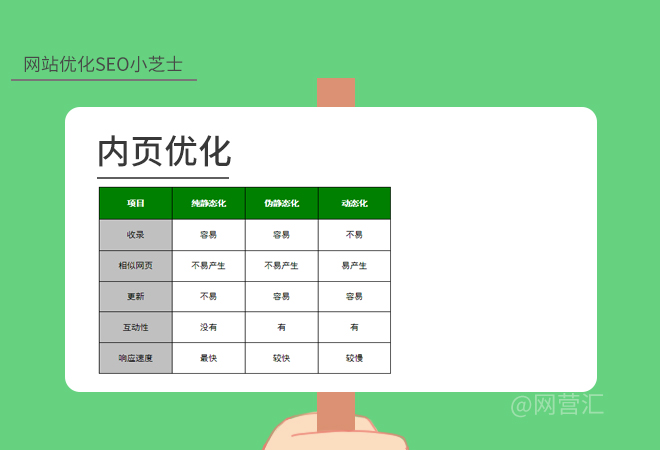 网站优化SEO小芝士

内页优化

| 项目 | 纯静态化 | 伪静态化 | 动态化 |
|---|---|---|---|
| 收录 | 容易 | 容易 | 不易 |
| 相似网页 | 不易产生 | 不易产生 | 易产生 |
| 更新 | 不易 | 容易 | 容易 |
| 互动性 | 没有 | 有 | 有 |
| 响应速度 | 最快 | 较快 | 较慢 |

@网营汇